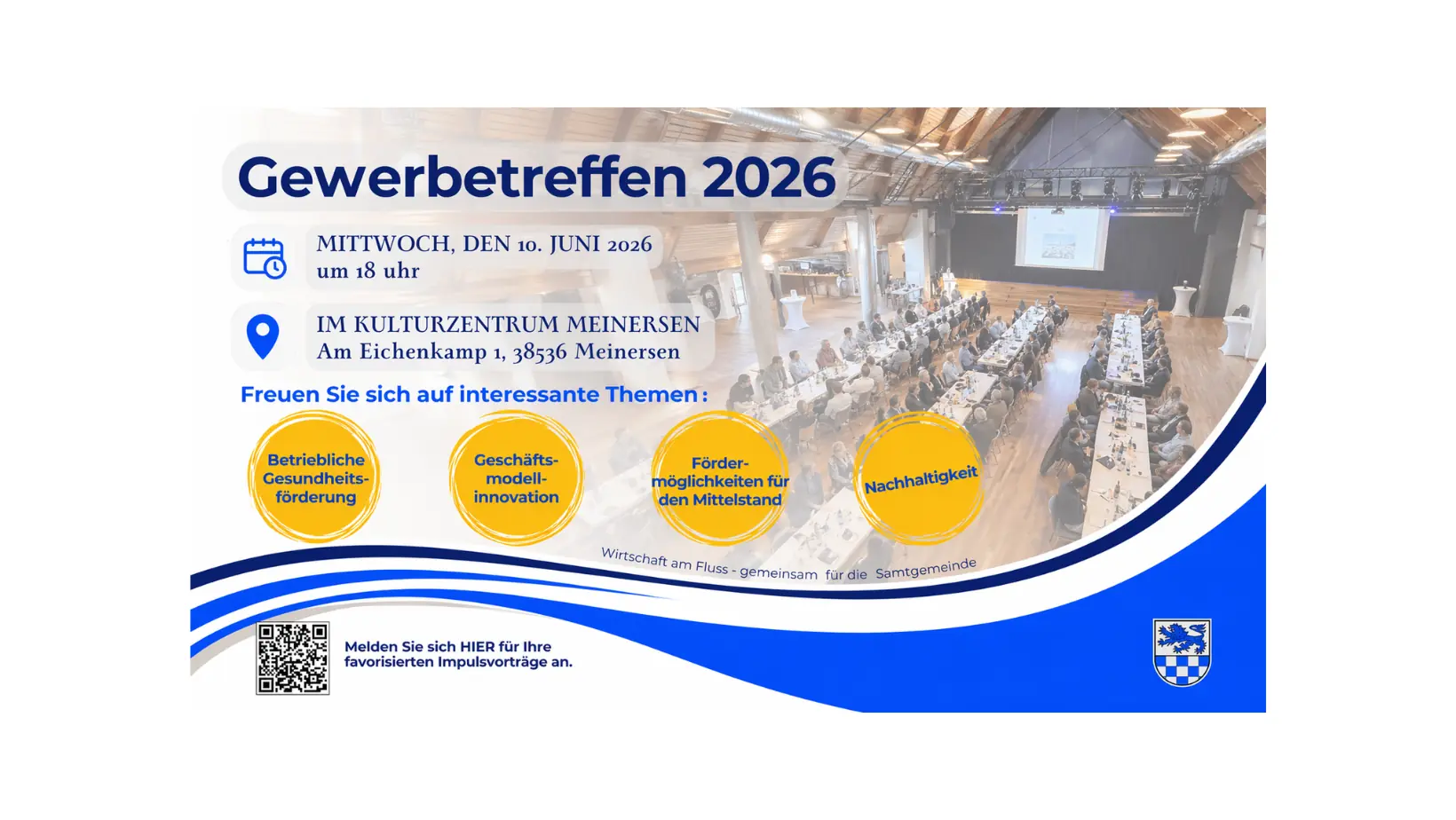 Gewerbetreffen 2026

MITTWOCH, DEN 10. JUNI 2026
um 18 uhr

IM KULTURZENTRUM MEINERSEN
Am Eichenkamp 1, 38536 Meinersen

Freuen Sie sich auf interessante Themen:

Betriebliche Gesundheitsförderung

Geschäftsmodellinnovation

Fördermöglichkeiten für den Mittelstand

Nachhaltigkeit

Wirtschaft am Fluss - gemeinsam für die Samtgemeinde

Melden Sie sich HIER für Ihre favorisierten Impulsvorträge an.